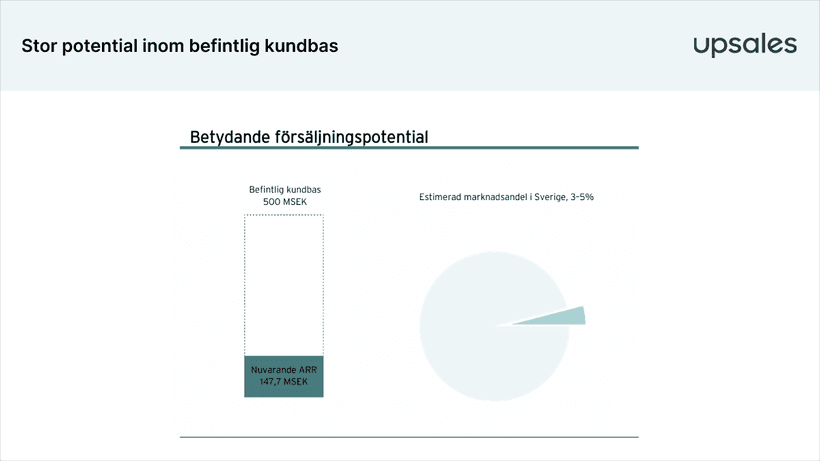 Stor potential inom befintlig kundbas

upsales

Betydande försäljningspotential

Befintlig kundbas
500 MSEK

Nuvarande ARR
147,7 MSEK

Estimerad marknadsandel i Sverige, 3-5%